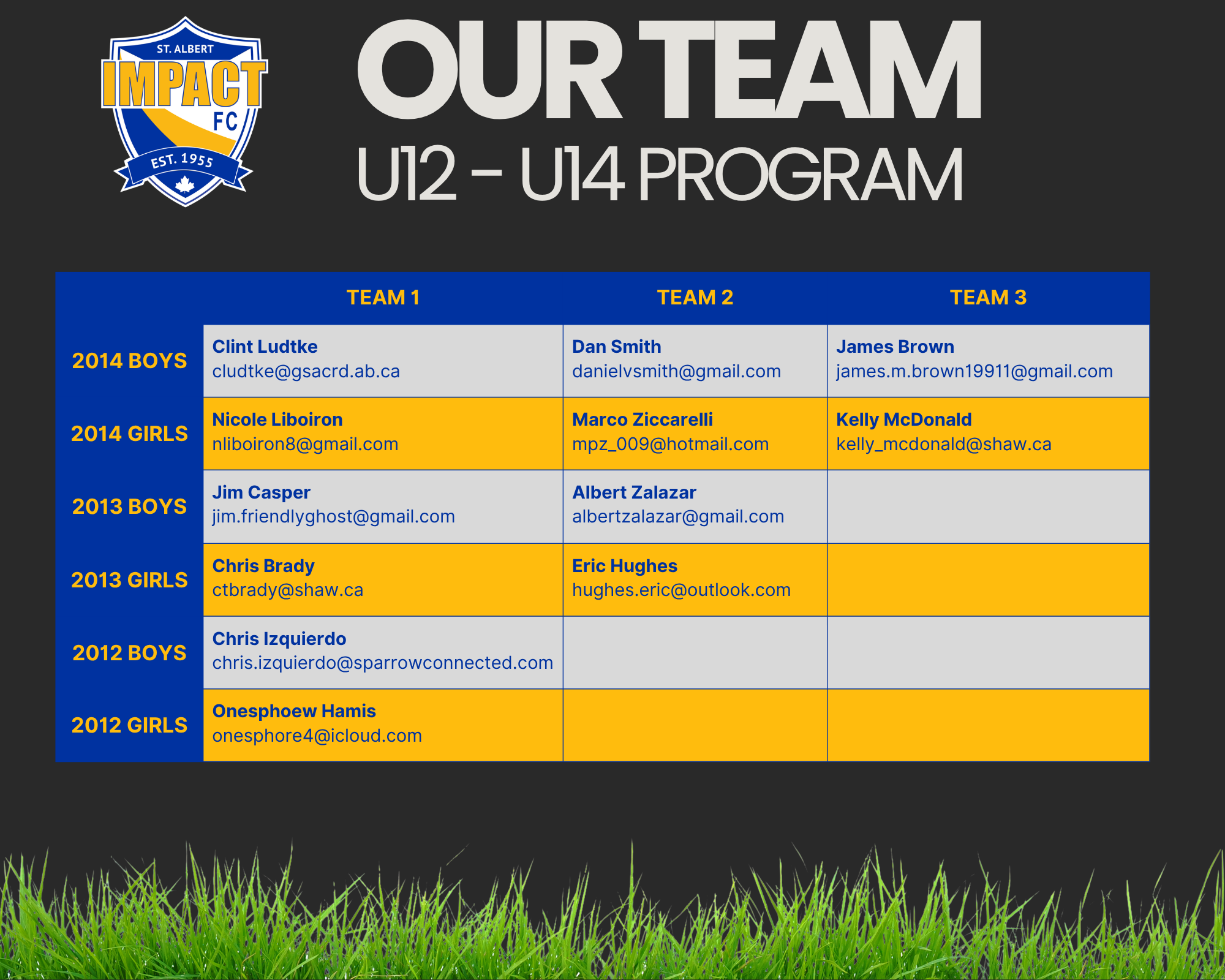 ST. ALBERT
IMPACT
FC
EST. 1955

OUR TEAM
U12 - U14 PROGRAM

| | TEAM 1 | TEAM 2 | TEAM 3 |
|---|---|---|---|
| 2014 BOYS | Clint Ludtke cludtke@gsacrd.ab.ca | Dan Smith danielvsmith@gmail.com | James Brown james.m.brown19911@gmail.com |
| 2014 GIRLS | Nicole Liboiron nliboiron8@gmail.com | Marco Ziccarelli mpz_009@hotmail.com | Kelly McDonald kelly_mcdonald@shaw.ca |
| 2013 BOYS | Jim Casper jim.friendlyghost@gmail.com | Albert Zalazar albertzalazar@gmail.com | |
| 2013 GIRLS | Chris Brady ctbrady@shaw.ca | Eric Hughes hughes.eric@outlook.com | |
| 2012 BOYS | Chris Izquierdo chris.izquierdo@sparrowconnected.com | | |
| 2012 GIRLS | Onesphoew Hamis onesphore4@icloud.com | | |